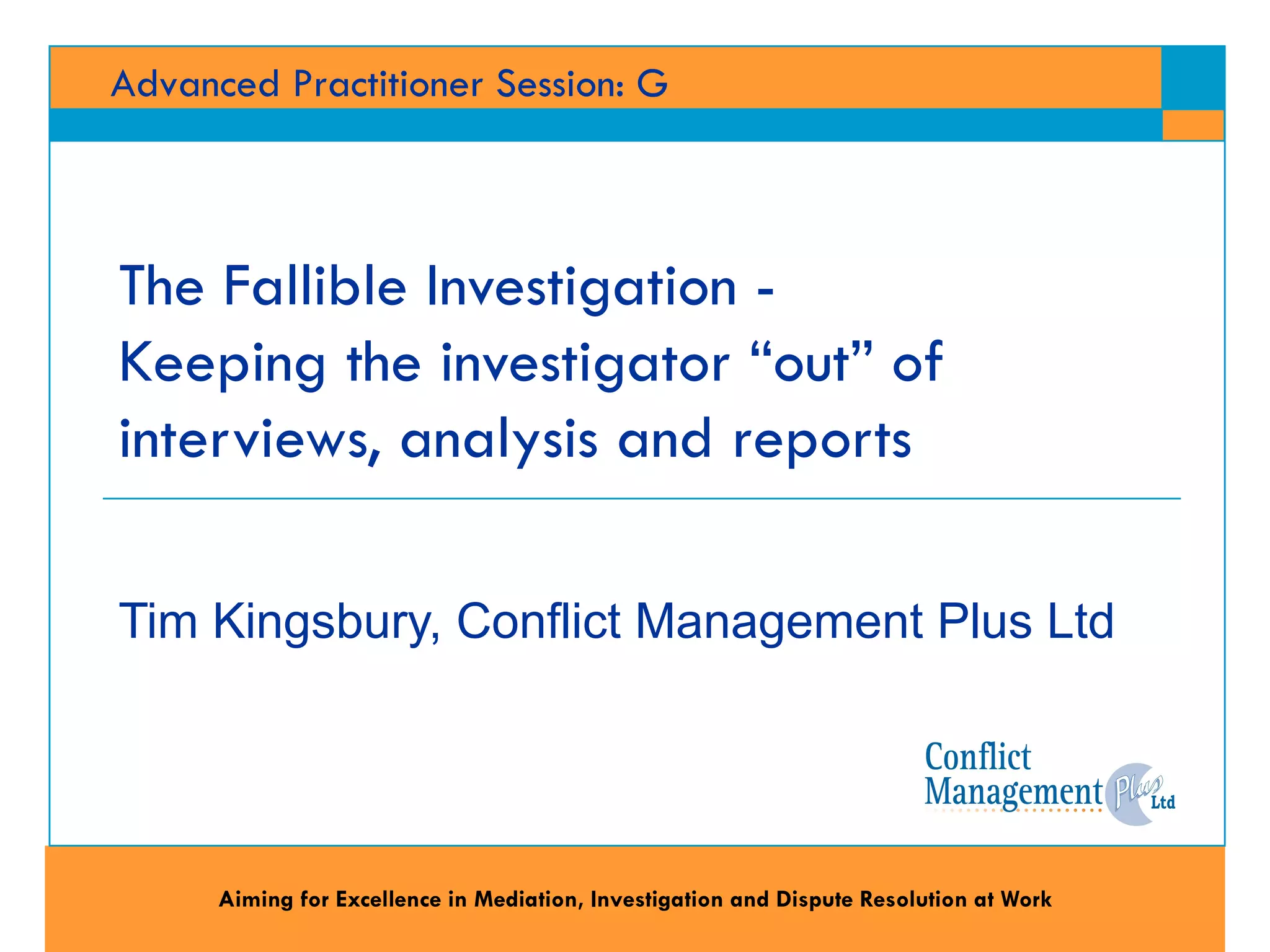 Advanced Practitioner Session: G

The Fallible Investigation -
Keeping the investigator “out” of interviews, analysis and reports

Tim Kingsbury, Conflict Management Plus Ltd

Conflict Management Plus Ltd

Aiming for Excellence in Mediation, Investigation and Dispute Resolution at Work